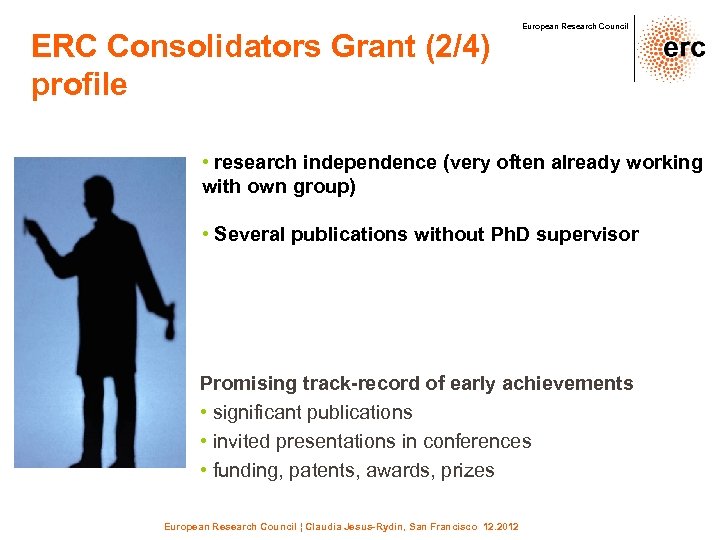 ERC Consolidators Grant (2/4) profile

European Research Council

erc

• research independence (very often already working with own group)

• Several publications without PhD supervisor

Promising track-record of early achievements

• significant publications

• invited presentations in conferences

• funding, patents, awards, prizes

European Research Council | Claudia Jesus-Rydin, San Francisco 12.2012